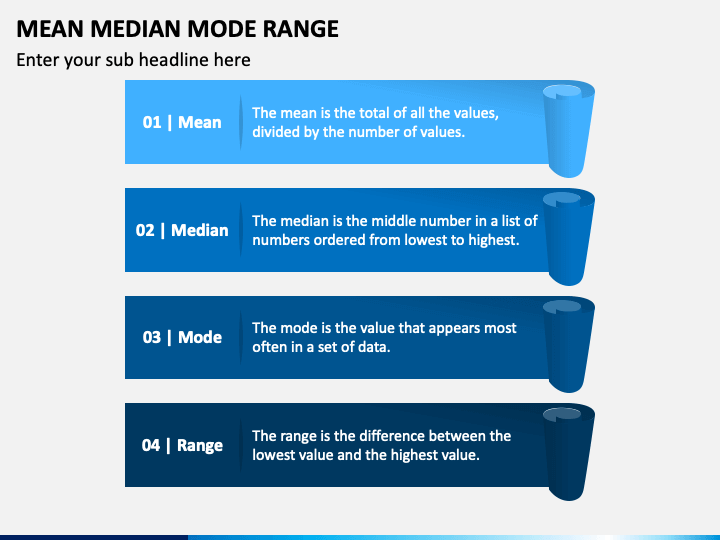 MEAN MEDIAN MODE RANGE

Enter your sub headline here

01 | Mean

The mean is the total of all the values, divided by the number of values.

02 | Median

The median is the middle number in a list of numbers ordered from lowest to highest.

03 | Mode

The mode is the value that appears most often in a set of data.

04 | Range

The range is the difference between the lowest value and the highest value.